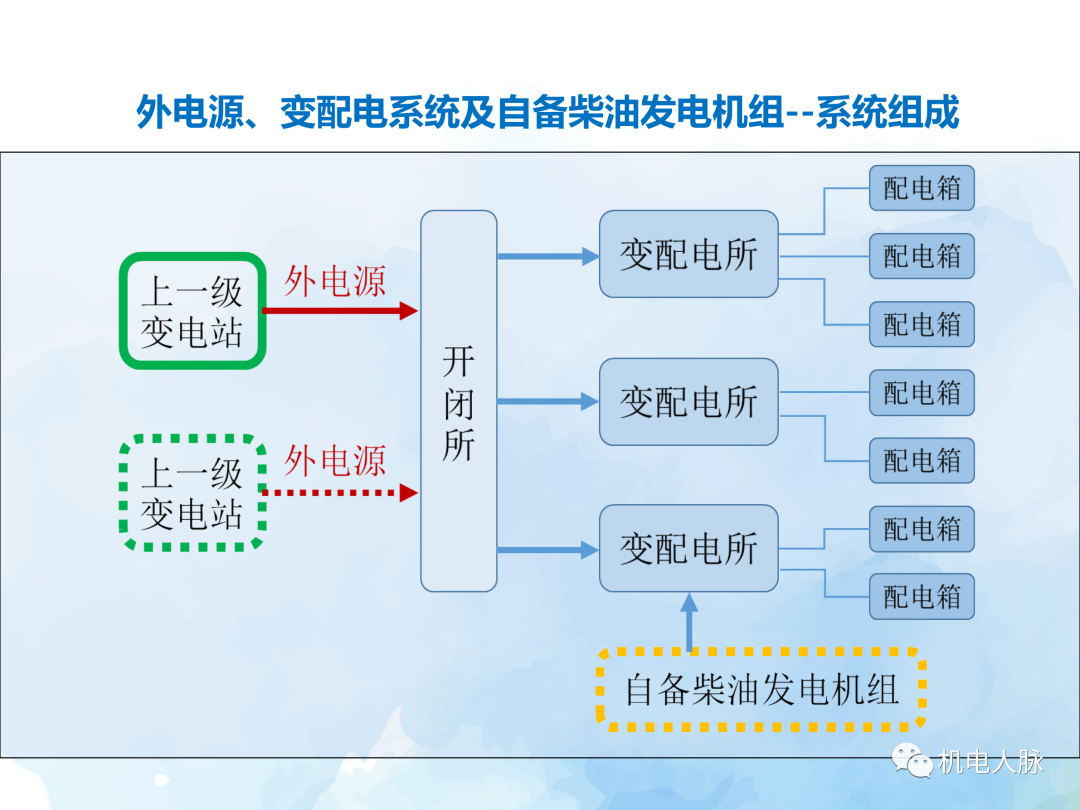 外电源、变配电系统及自备柴油发电机组--系统组成

上一级变电站

外电源

上一级变电站

外电源

开闭所

变配电所

变配电所

变配电所

配电箱

配电箱

配电箱

配电箱

配电箱

配电箱

配电箱

自备柴油发电机组

机电人脉